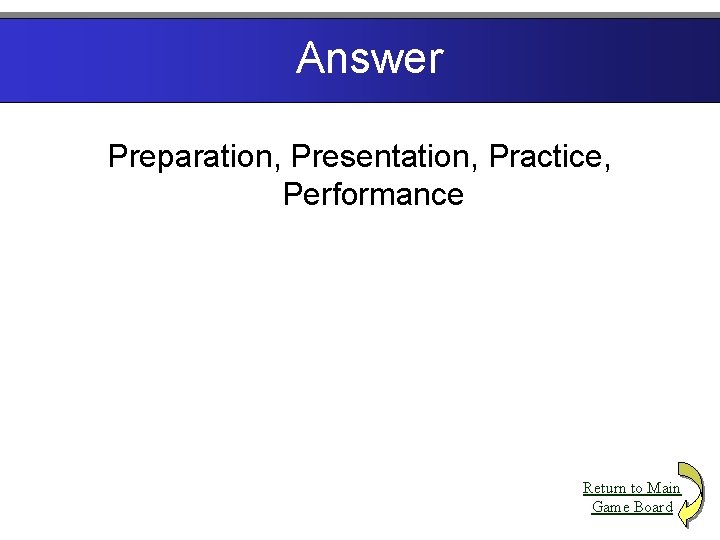 Answer

Preparation, Presentation, Practice, Performance

Return to Main Game Board